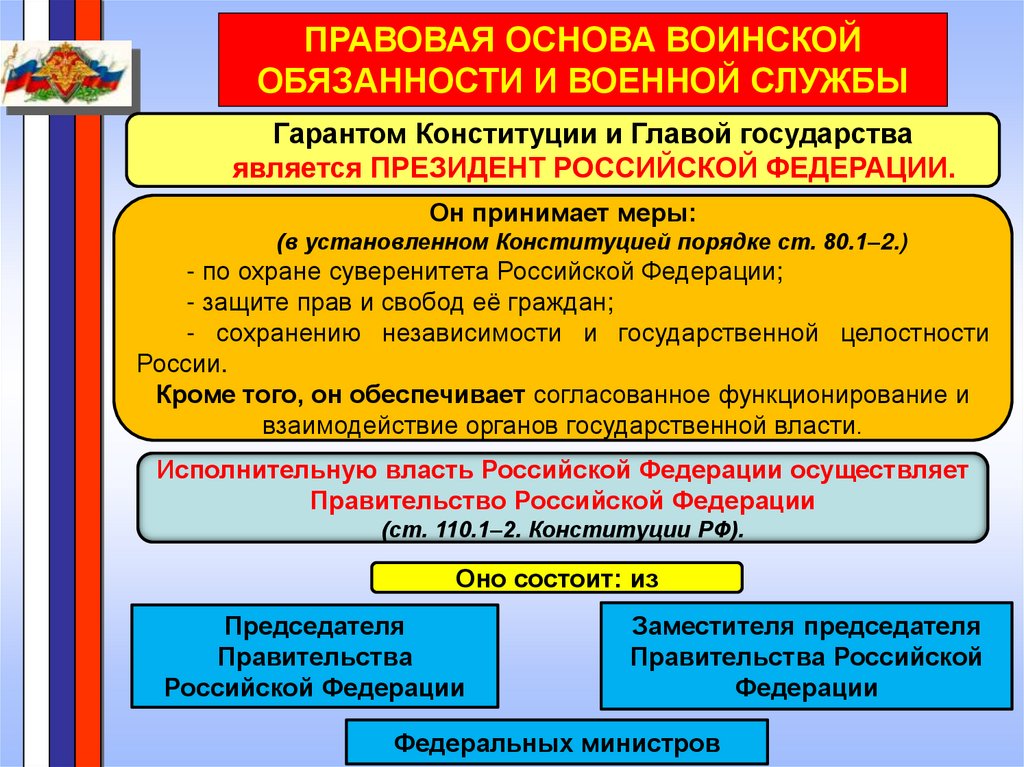 ПРАВОВАЯ ОСНОВА ВОИНСКОЙ ОБЯЗАННОСТИ И ВОЕННОЙ СЛУЖБЫ

Гарантом Конституции и Главой государства является ПРЕЗИДЕНТ РОССИЙСКОЙ ФЕДЕРАЦИИ.

Он принимает меры:
(в установленном Конституцией порядке ст. 80.1–2.)
- по охране суверенитета Российской Федерации;
- защите прав и свобод её граждан;
- сохранению независимости и государственной целостности России.
Кроме того, он обеспечивает согласованное функционирование и взаимодействие органов государственной власти.

Исполнительную власть Российской Федерации осуществляет Правительство Российской Федерации
(ст. 110.1–2. Конституции РФ).

Оно состоит: из

Председателя Правительства Российской Федерации

Заместителя председателя Правительства Российской Федерации

Федеральных министров